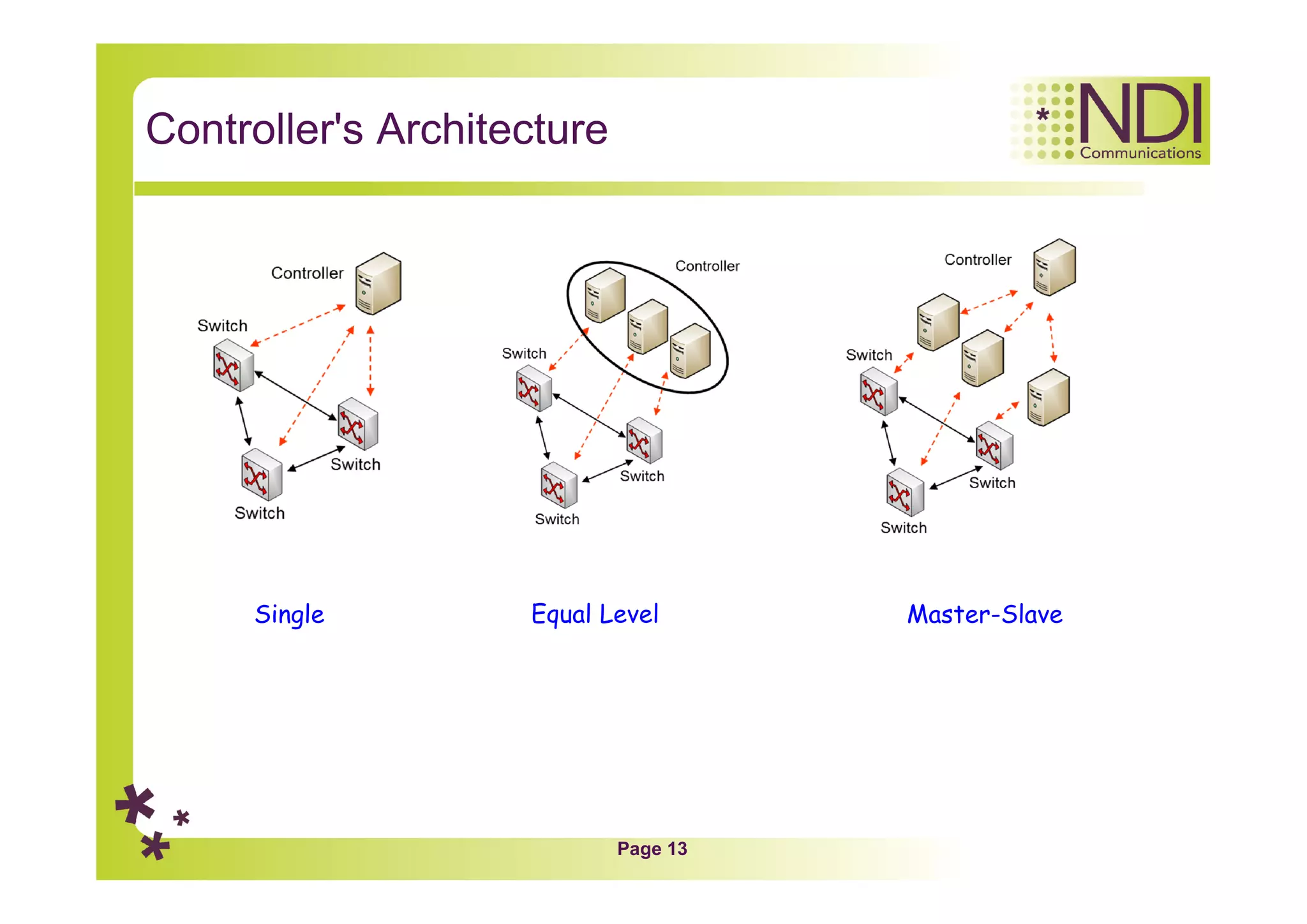 Controller's Architecture

NDI Communications

Controller

Switch

Switch

Switch

Controller

Switch

Switch

Switch

Controller

Switch

Switch

Switch

Single

Equal Level

Master-Slave

Page 13